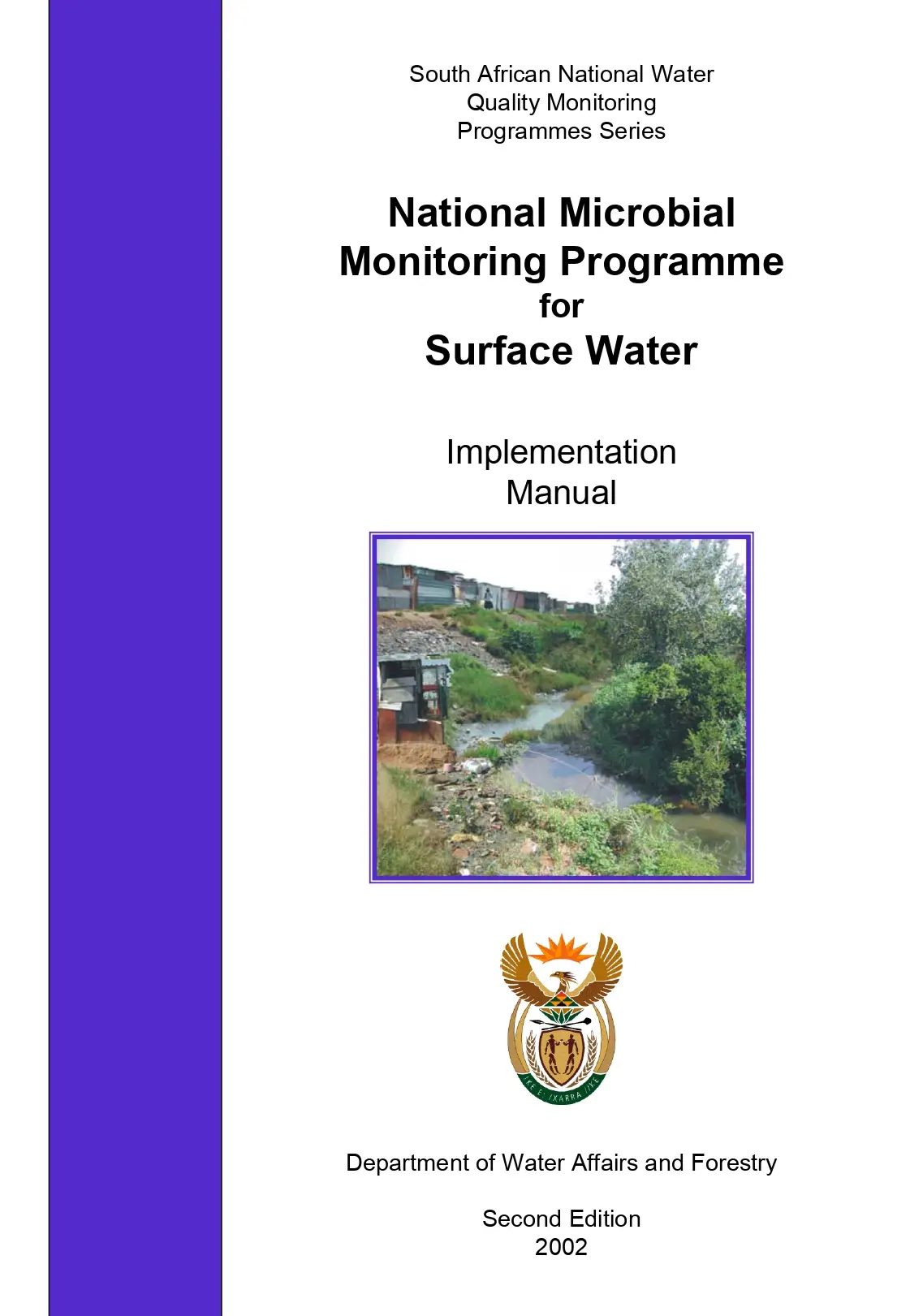 South African National Water Quality Monitoring Programmes Series

National Microbial Monitoring Programme for Surface Water

Implementation Manual

!KE E: /XARRA //KE

Department of Water Affairs and Forestry

Second Edition
2002